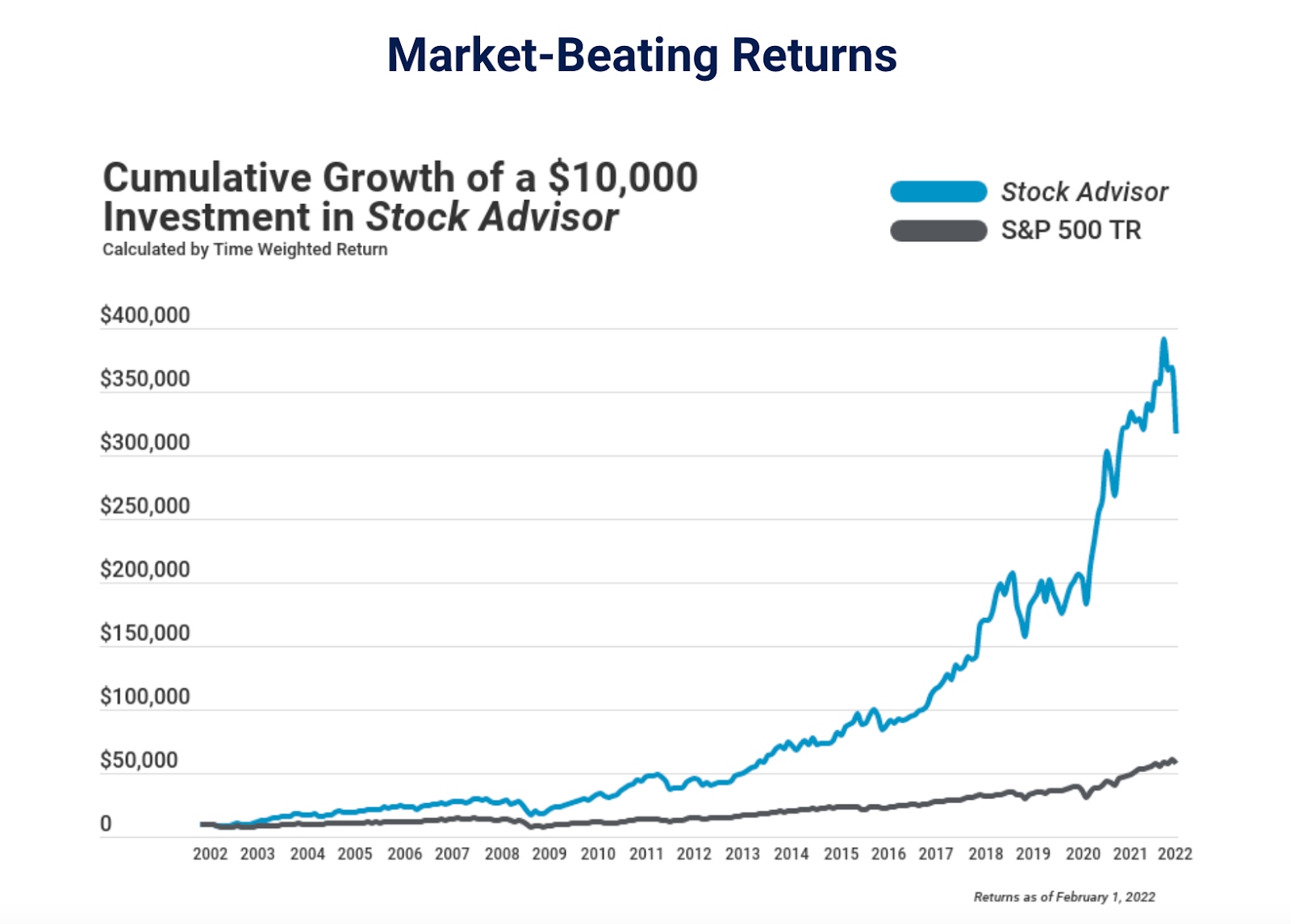 Market-Beating Returns

Cumulative Growth of a \$10,000 Investment in Stock Advisor
Calculated by Time Weighted Return

Stock Advisor
S&P 500 TR

\$400,000
\$350,000
\$300,000
\$250,000
\$200,000
\$150,000
\$100,000
\$50,000
0

2002 2003 2004 2005 2006 2007 2008 2009 2010 2011 2012 2013 2014 2015 2016 2017 2018 2019 2020 2021 2022

Returns as of February 1, 2022